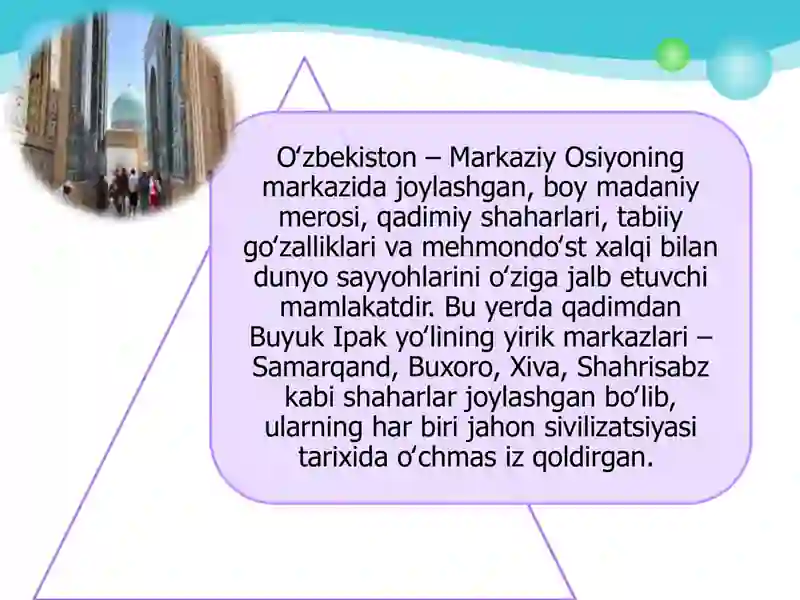 O‘zbekiston – Markaziy Osiyoning markazida joylashgan, boy madaniy merosi, qadimiy shaharlari, tabiiy go‘zalliklari va mehmondo‘st xalqi bilan dunyo sayyohlarini o‘ziga jalb etuvchi mamlakatdir. Bu yerda qadimdan Buyuk Ipak yo‘lining yirik markazlari – Samarqand, Buxoro, Xiva, Shahrisabz kabi shaharlar joylashgan bo‘lib, ularning har biri jahon sivilizatsiyasi tarixida o‘chmas iz qoldirgan.